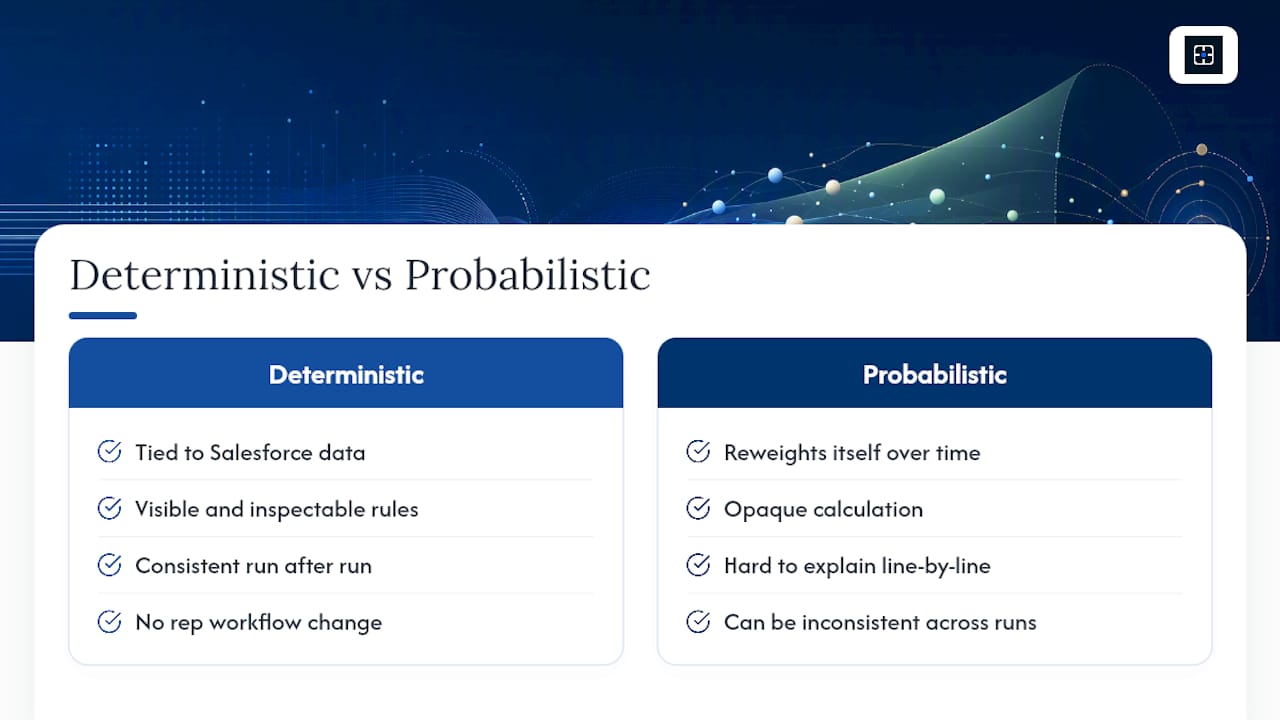 Deterministic vs Probabilistic

Deterministic

Tied to Salesforce data

Visible and inspectable rules

Consistent run after run

No rep workflow change

Probabilistic

Reweights itself over time

Opaque calculation

Hard to explain line-by-line

Can be inconsistent across runs